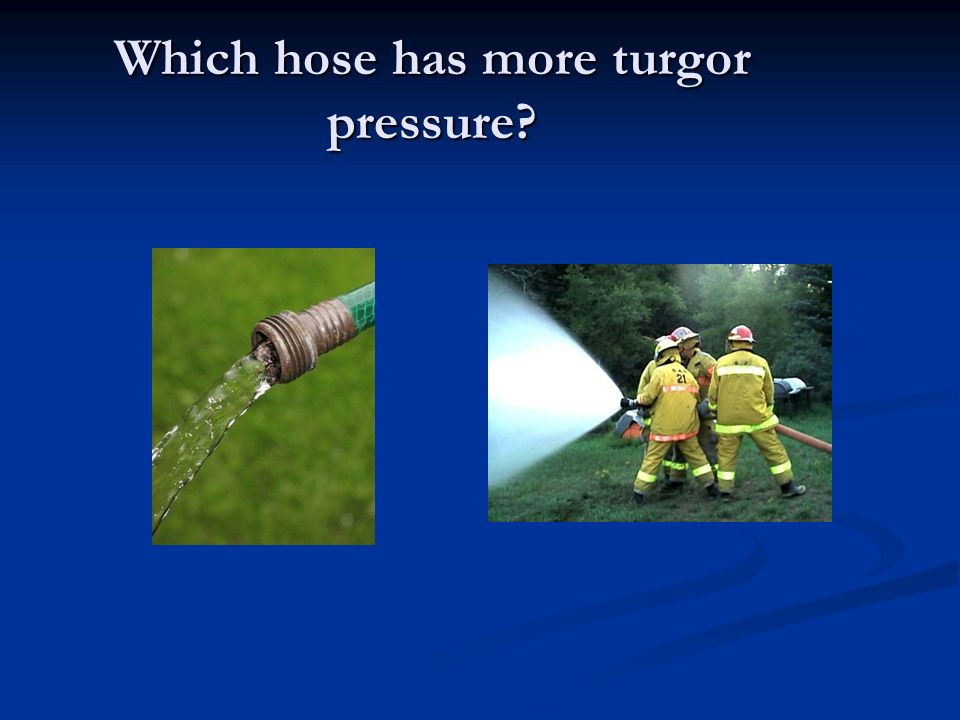 Which hose has more turgor pressure?